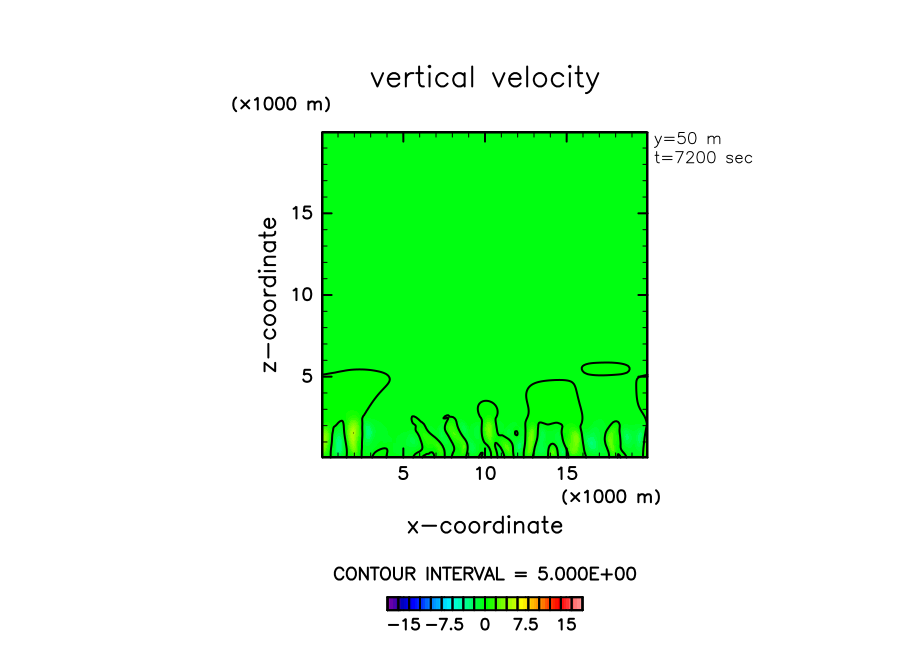 vertical velocity

(×1000 m)

y=50 m
t=7200 sec

z−coordinate

15

10

5

5 10 15

(×1000 m)

x−coordinate

CONTOUR INTERVAL = 5.000E+00

−15 −7.5 0 7.5 15